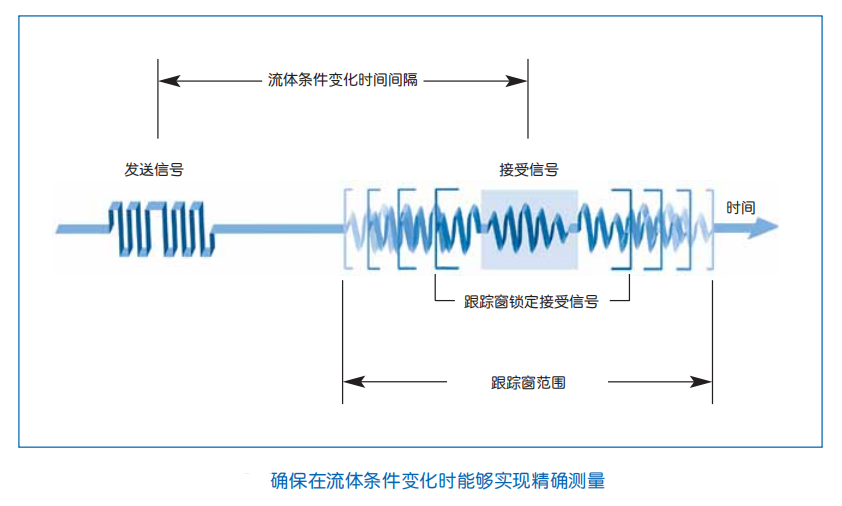 流体条件变化时间间隔

发送信号

接受信号

时间

跟踪窗锁定接受信号

跟踪窗范围

确保在流体条件变化时能够实现精确测量